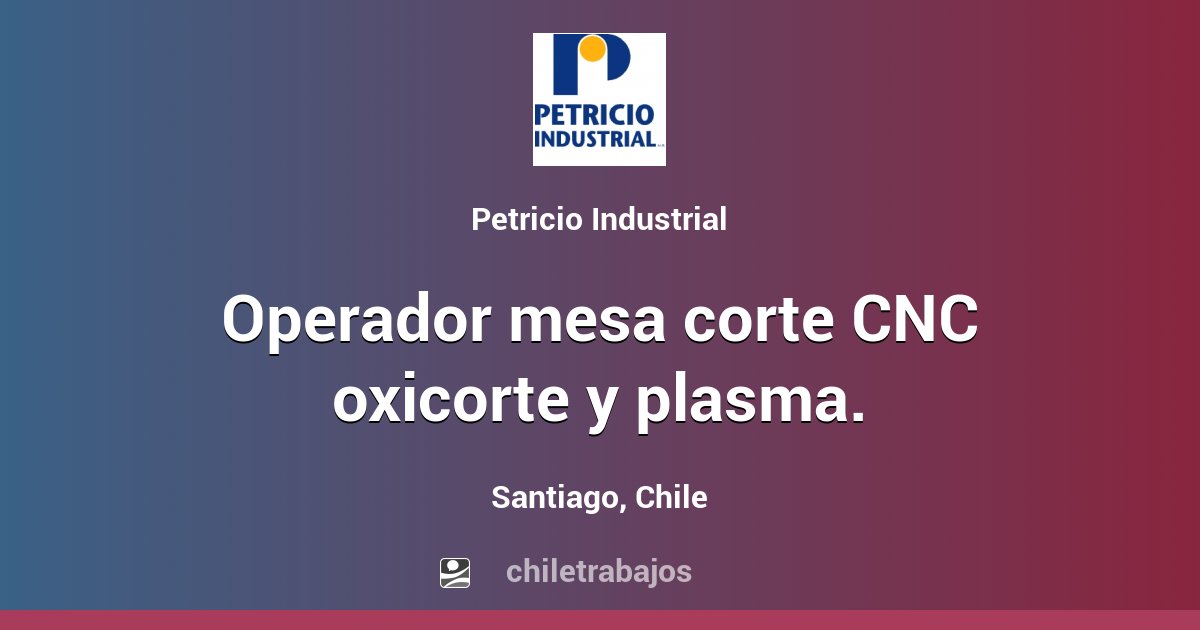 PETRICIO INDUSTRIAL

Petricio Industrial

Operador mesa corte CNC oxicorte y plasma.

Santiago, Chile

chiletrabajos